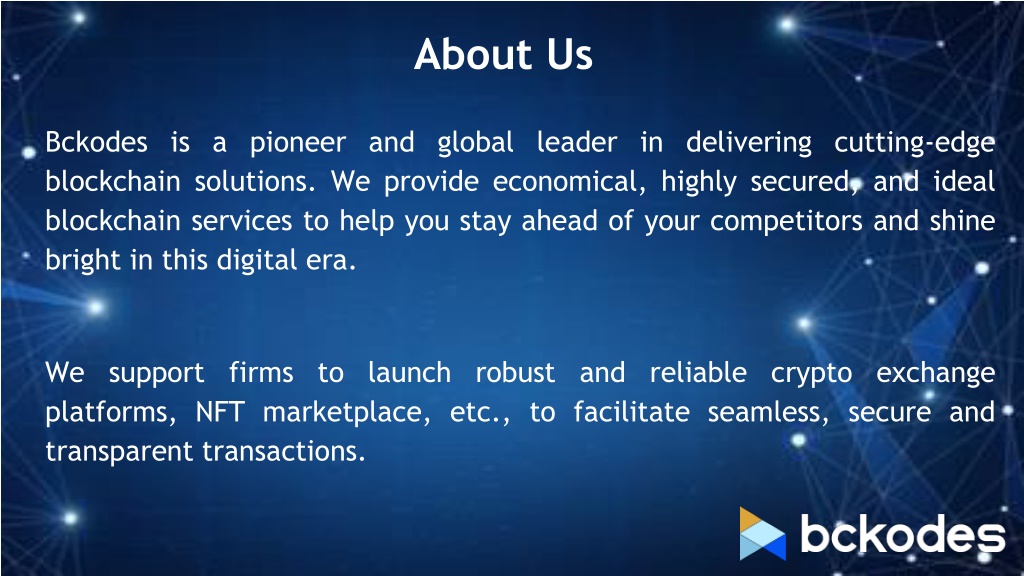 About Us

Bckodes is a pioneer and global leader in delivering cutting-edge blockchain solutions. We provide economical, highly secured, and ideal blockchain services to help you stay ahead of your competitors and shine bright in this digital era.

We support firms to launch robust and reliable crypto exchange platforms, NFT marketplace, etc., to facilitate seamless, secure and transparent transactions.

bckodes